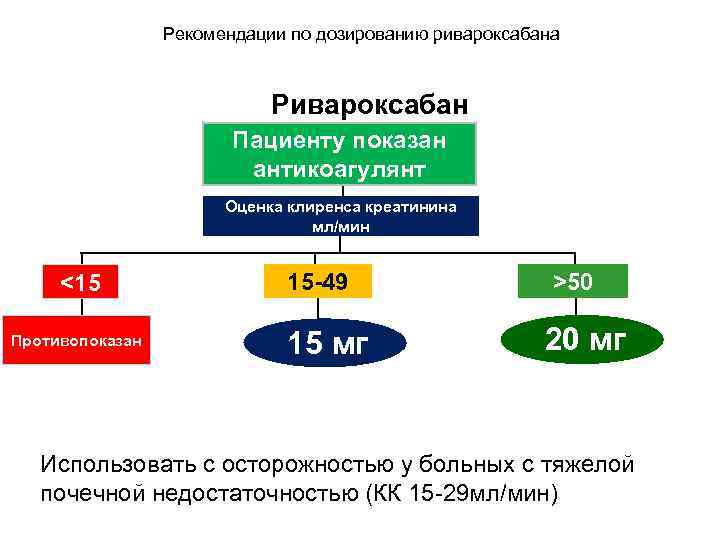 Рекомендации по дозированию ривароксабана

Ривароксабан

Пациенту показан антикоагулянт

Оценка клиренса креатинина мл/мин

<15

15-49

>50

Противопоказан

15 мг

20 мг

Использовать с осторожностью у больных с тяжелой почечной недостаточностью (КК 15-29мл/мин)